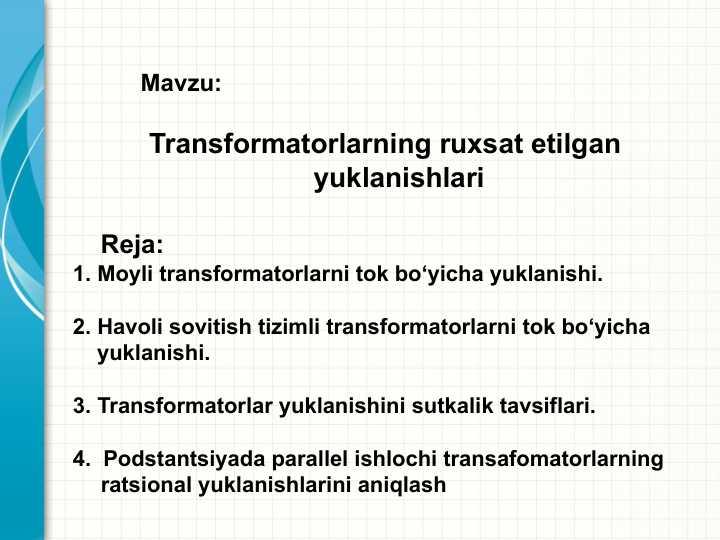 Mavzu:

Transformatorlarning ruxsat etilgan yuklanishlari

Reja:
1. Moyli transformatorlarni tok bo‘yicha yuklanishi.

2. Havoli sovitish tizimli transformatorlarni tok bo‘yicha yuklanishi.

3. Transformatorlar yuklanishini sutkalik tavsiflari.

4. Podstantsiyada parallel ishlochi transafomatorlarning ratsional yuklanishlarini aniqlash